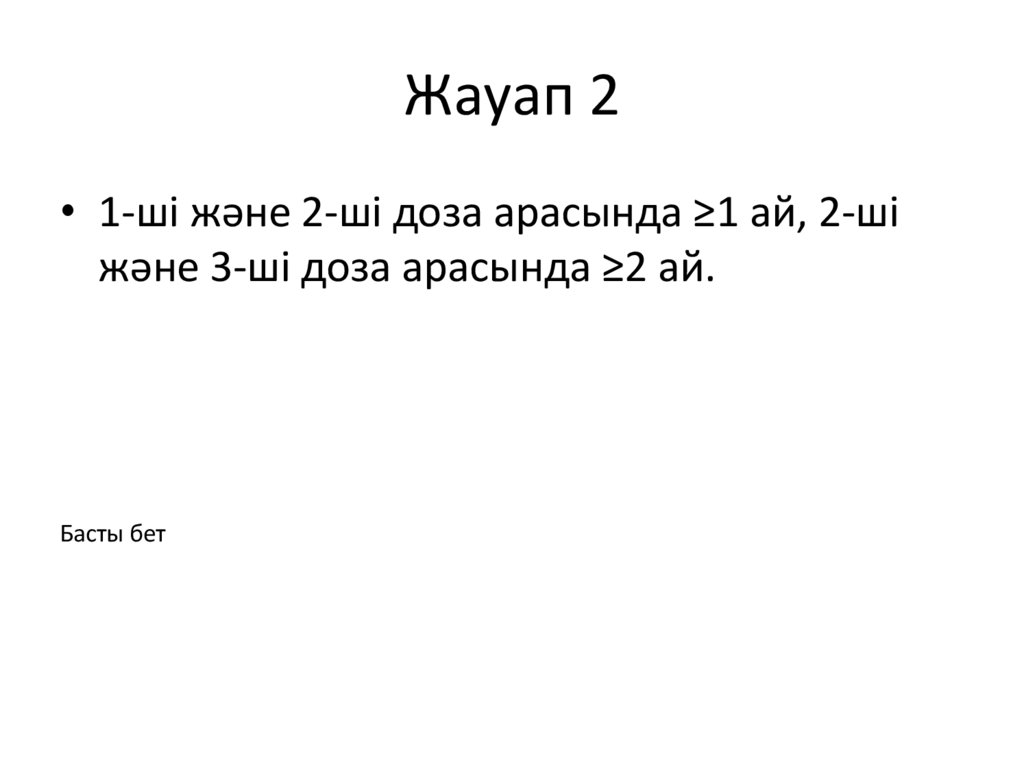 Жауап 2

• 1-ші және 2-ші доза арасында ≥1 ай, 2-ші және 3-ші доза арасында ≥2 ай.

Басты бет